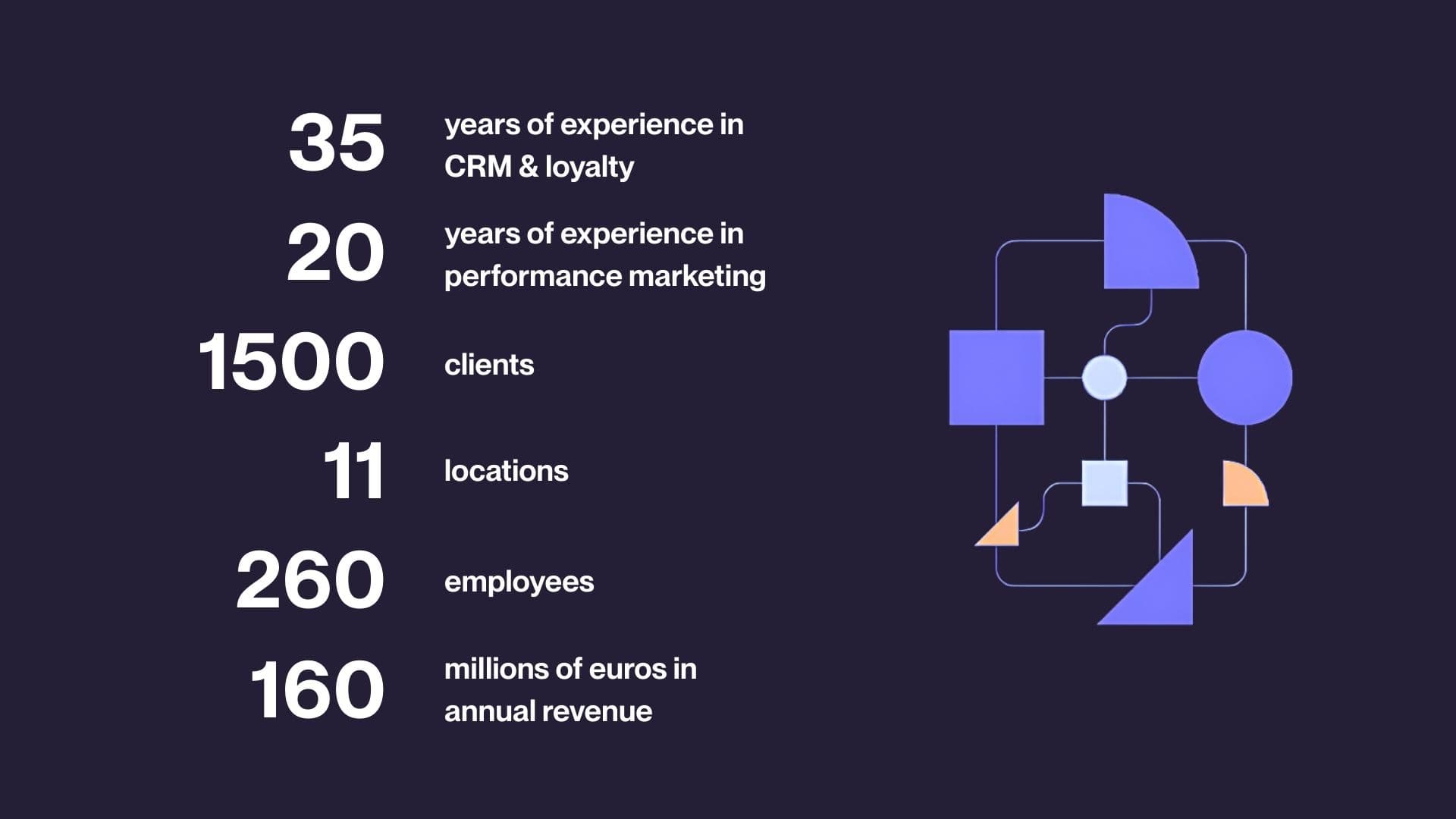 35 years of experience in CRM & loyalty

20 years of experience in performance marketing

1500 clients

11 locations

260 employees

160 millions of euros in annual revenue